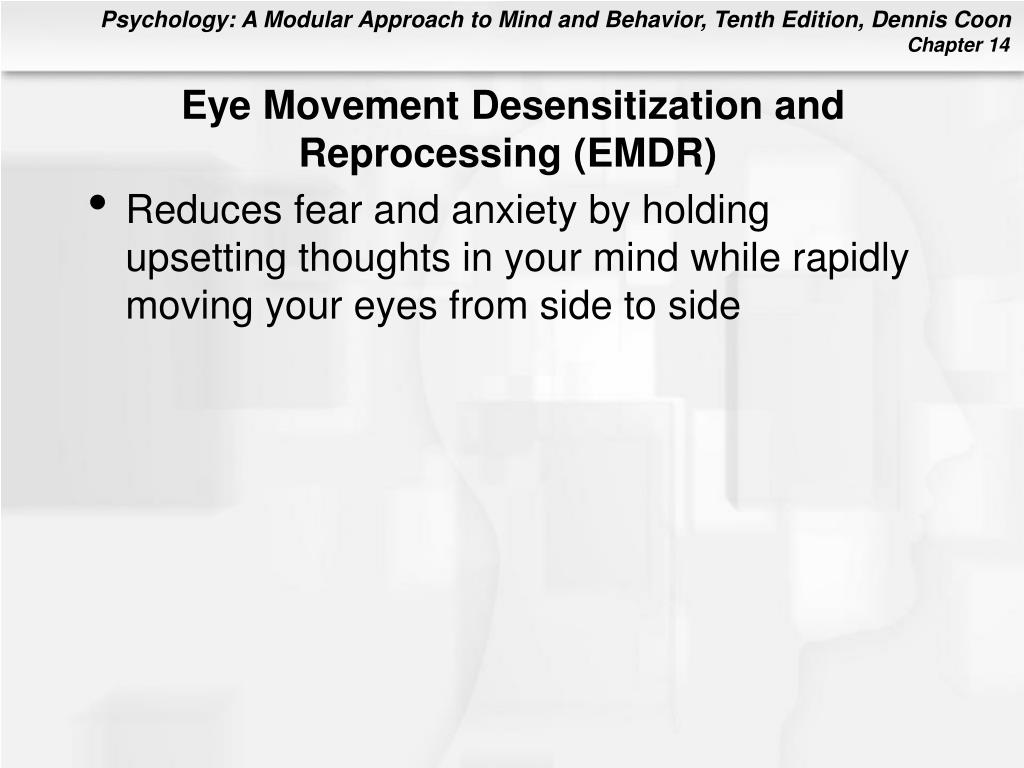 Psychology: A Modular Approach to Mind and Behavior, Tenth Edition, Dennis Coon
Chapter 14

Eye Movement Desensitization and Reprocessing (EMDR)

• Reduces fear and anxiety by holding upsetting thoughts in your mind while rapidly moving your eyes from side to side